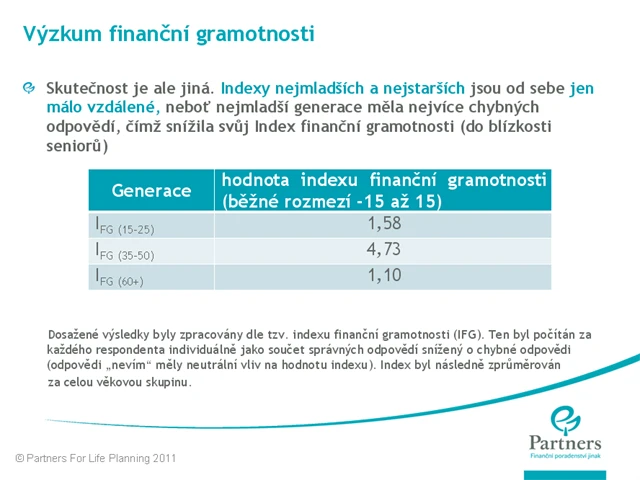 Výzkum finanční gramotnosti

Skutečnost je ale jiná. Indexy nejmladších a nejstarších jsou od sebe jen málo vzdálené, neboť nejmladší generace měla nejvíce chybných odpovědí, čímž snížila svůj Index finanční gramotnosti (do blízkosti seniorů)

| Generace | hodnota indexu finanční gramotnosti (běžné rozmezí -15 až 15) |
|---|---|
| $I_{FG\ (15-25)}$ | 1,58 |
| $I_{FG\ (35-50)}$ | 4,73 |
| $I_{FG\ (60+)}$ | 1,10 |

Dosažené výsledky byly zpracovány dle tzv. indexu finanční gramotnosti (IFG). Ten byl počítán za každého respondenta individuálně jako součet správných odpovědí snížený o chybné odpovědi (odpovědi „nevím“ měly neutrální vliv na hodnotu indexu). Index byl následně zprůměrován za celou věkovou skupinu.

© Partners For Life Planning 2011

Partners
Finanční poradenství jinak